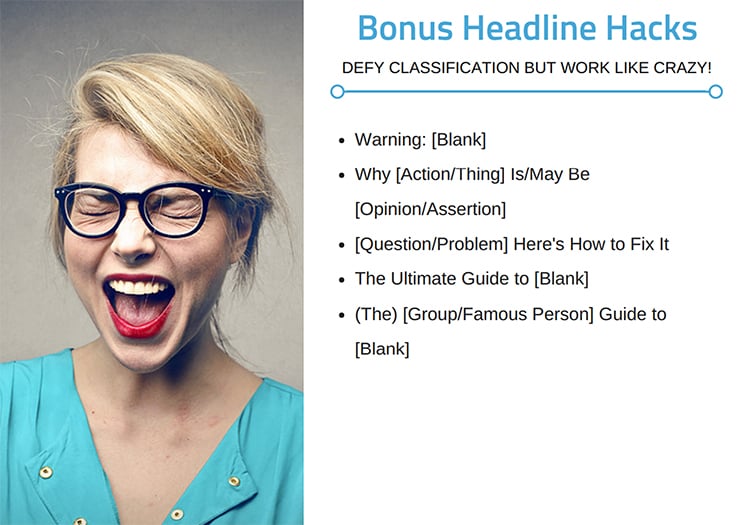 Bonus Headline Hacks

DEFY CLASSIFICATION BUT WORK LIKE CRAZY!

- Warning: [Blank]
- Why [Action/Thing] Is/May Be [Opinion/Assertion]
- [Question/Problem] Here's How to Fix It
- The Ultimate Guide to [Blank]
- (The) [Group/Famous Person] Guide to [Blank]